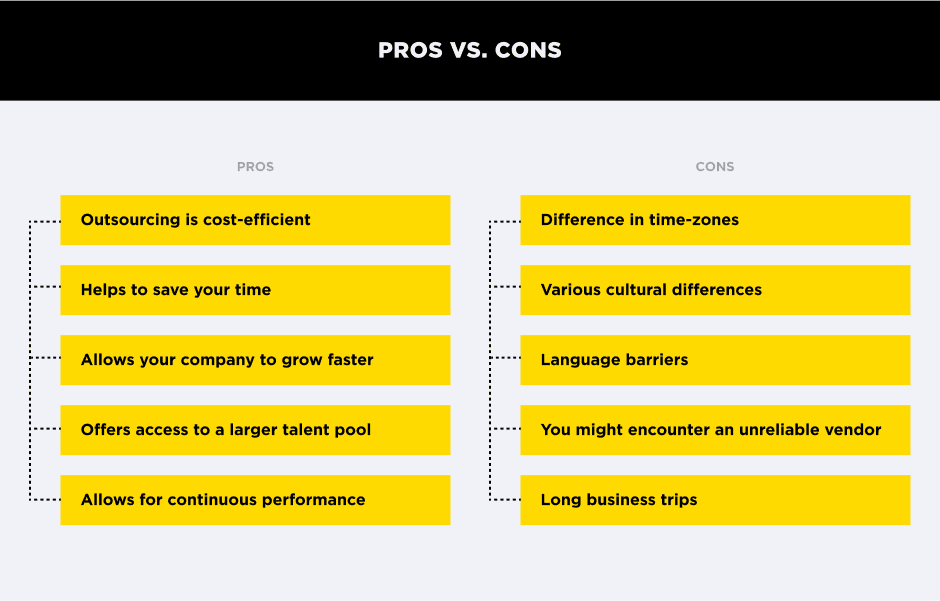 PROS VS. CONS

PROS

Outsourcing is cost-efficient

Helps to save your time

Allows your company to grow faster

Offers access to a larger talent pool

Allows for continuous performance

CONS

Difference in time-zones

Various cultural differences

Language barriers

You might encounter an unreliable vendor

Long business trips